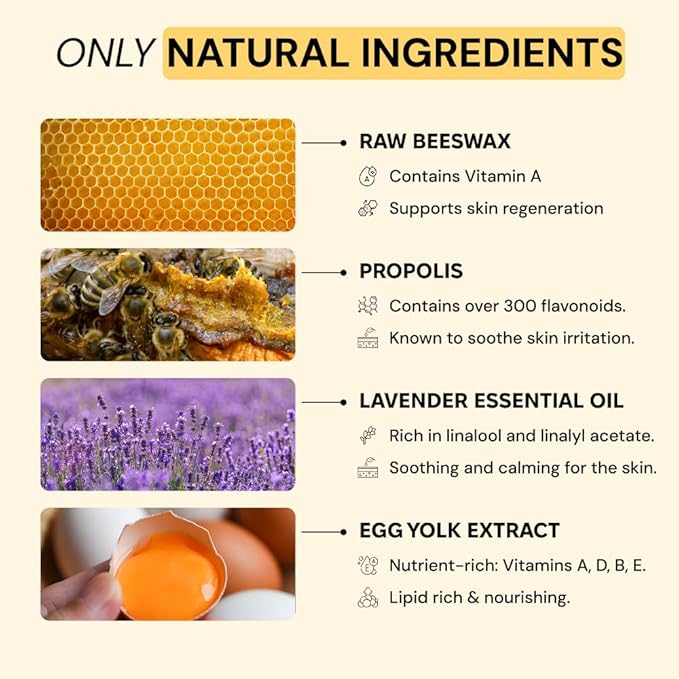 ONLY NATURAL INGREDIENTS

RAW BEESWAX

Contains Vitamin A

Supports skin regeneration

PROPOLIS

Contains over 300 flavonoids.

Known to soothe skin irritation.

LAVENDER ESSENTIAL OIL

Rich in linalool and linalyl acetate.

Soothing and calming for the skin.

EGG YOLK EXTRACT

Nutrient-rich: Vitamins A, D, B, E.

Lipid rich & nourishing.